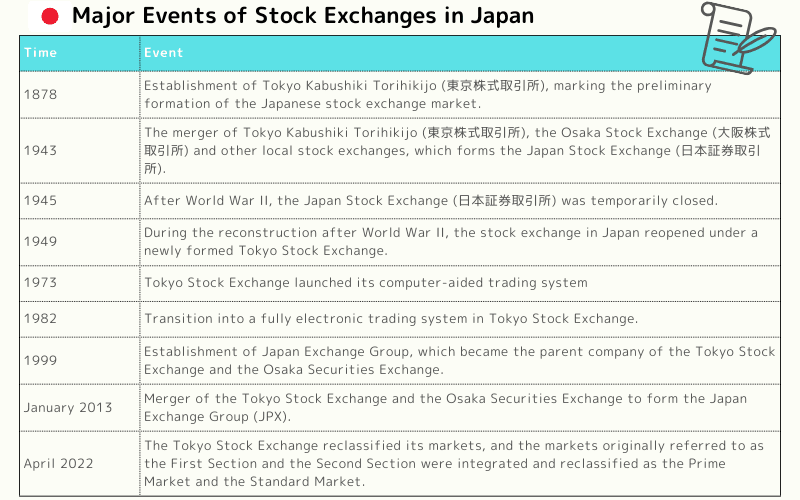 Major Events of Stock Exchanges in Japan

| Time | Event |
|---|---|
| 1878 | Establishment of Tokyo Kabushiki Torihikijo (東京株式取引所), marking the preliminary formation of the Japanese stock exchange market. |
| 1943 | The merger of Tokyo Kabushiki Torihikijo (東京株式取引所), the Osaka Stock Exchange (大阪株式取引所) and other local stock exchanges, which forms the Japan Stock Exchange (日本証券取引所). |
| 1945 | After World War II, the Japan Stock Exchange (日本証券取引所) was temporarily closed. |
| 1949 | During the reconstruction after World War II, the stock exchange in Japan reopened under a newly formed Tokyo Stock Exchange. |
| 1973 | Tokyo Stock Exchange launched its computer-aided trading system |
| 1982 | Transition into a fully electronic trading system in Tokyo Stock Exchange. |
| 1999 | Establishment of Japan Exchange Group, which became the parent company of the Tokyo Stock Exchange and the Osaka Securities Exchange. |
| January 2013 | Merger of the Tokyo Stock Exchange and the Osaka Securities Exchange to form the Japan Exchange Group (JPX). |
| April 2022 | The Tokyo Stock Exchange reclassified its markets, and the markets originally referred to as the First Section and the Second Section were integrated and reclassified as the Prime Market and the Standard Market. |